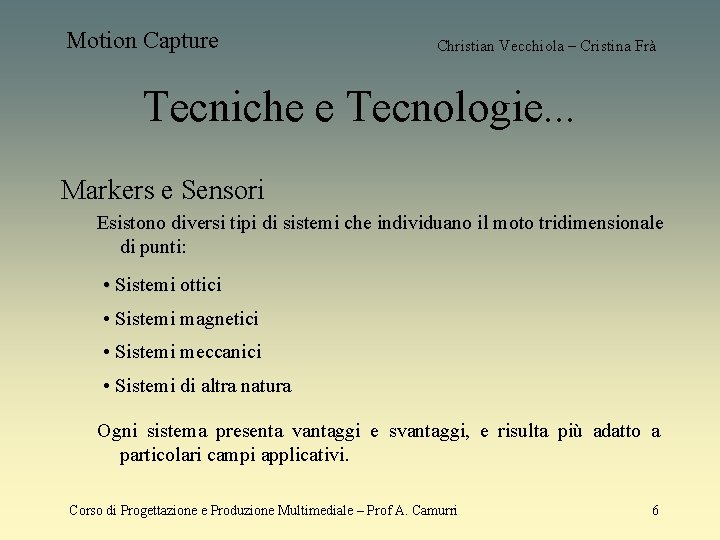 Motion Capture

Christian Vecchiola – Cristina Frà

Tecniche e Tecnologie...

Markers e Sensori

Esistono diversi tipi di sistemi che individuano il moto tridimensionale di punti:

• Sistemi ottici

• Sistemi magnetici

• Sistemi meccanici

• Sistemi di altra natura

Ogni sistema presenta vantaggi e svantaggi, e risulta più adatto a particolari campi applicativi.

Corso di Progettazione e Produzione Multimediale – Prof A. Camurri

6